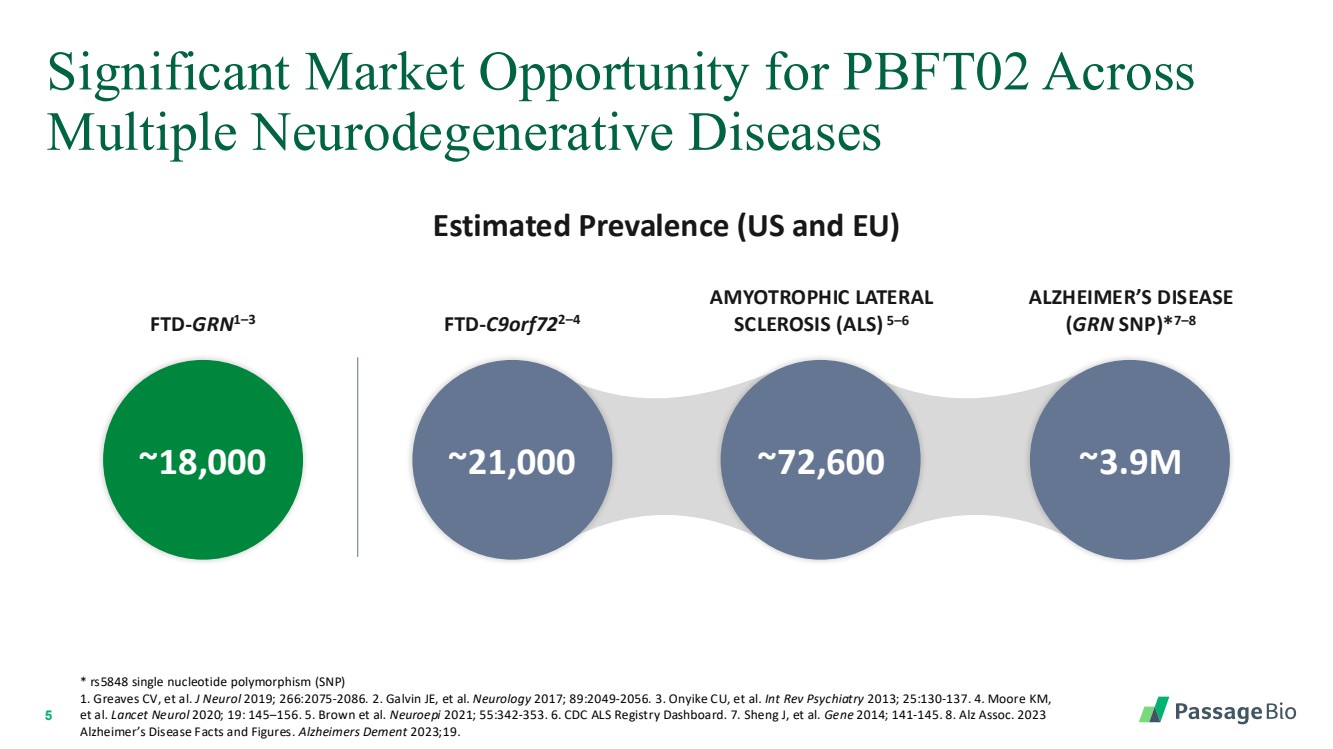 Significant Market Opportunity for PBFT02 Across Multiple Neurodegenerative Diseases

Estimated Prevalence (US and EU)

FTD-GRN$^{1–3}$

~18,000

FTD-C9orf72$^{2–4}$

~21,000

AMYOTROPHIC LATERAL SCLEROSIS (ALS) $^{5–6}$

~72,600

ALZHEIMER'S DISEASE (GRN SNP)*$^{7–8}$

~3.9M

* rs5848 single nucleotide polymorphism (SNP)
1. Greaves CV, et al. J Neurol 2019; 266:2075-2086. 2. Galvin JE, et al. Neurology 2017; 89:2049-2056. 3. Onyike CU, et al. Int Rev Psychiatry 2013; 25:130-137. 4. Moore KM, et al. Lancet Neurol 2020; 19: 145–156. 5. Brown et al. Neuroepi 2021; 55:342-353. 6. CDC ALS Registry Dashboard. 7. Sheng J, et al. Gene 2014; 141-145. 8. Alz Assoc. 2023 Alzheimer's Disease Facts and Figures. Alzheimers Dement 2023;19.

5

PassageBio